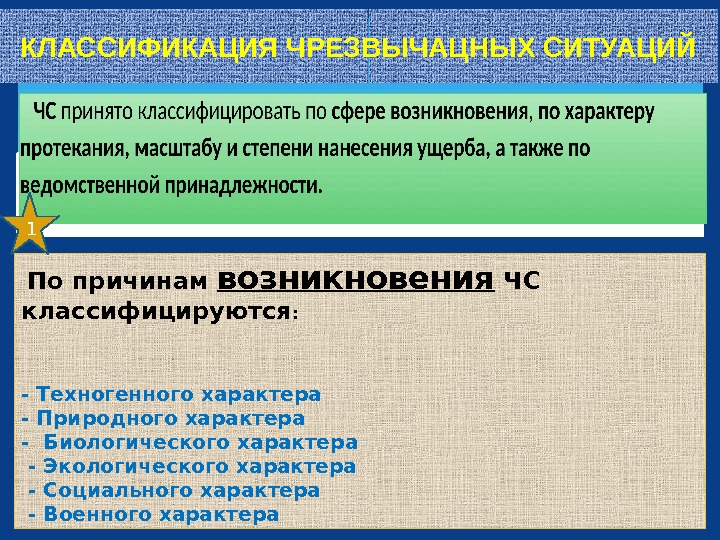 КЛАССИФИКАЦИЯ ЧРЕЗВЫЧАЦНЫХ СИТУАЦИЙ

ЧС принято классифицировать по сфере возникновения, по характеру протекания, масштабу и степени нанесения ущерба, а также по ведомственной принадлежности.

1

По причинам возникновения ЧС классифицируются:

- Техногенного характера
- Природного характера
- Биологического характера
- Экологического характера
- Социального характера
- Военного характера